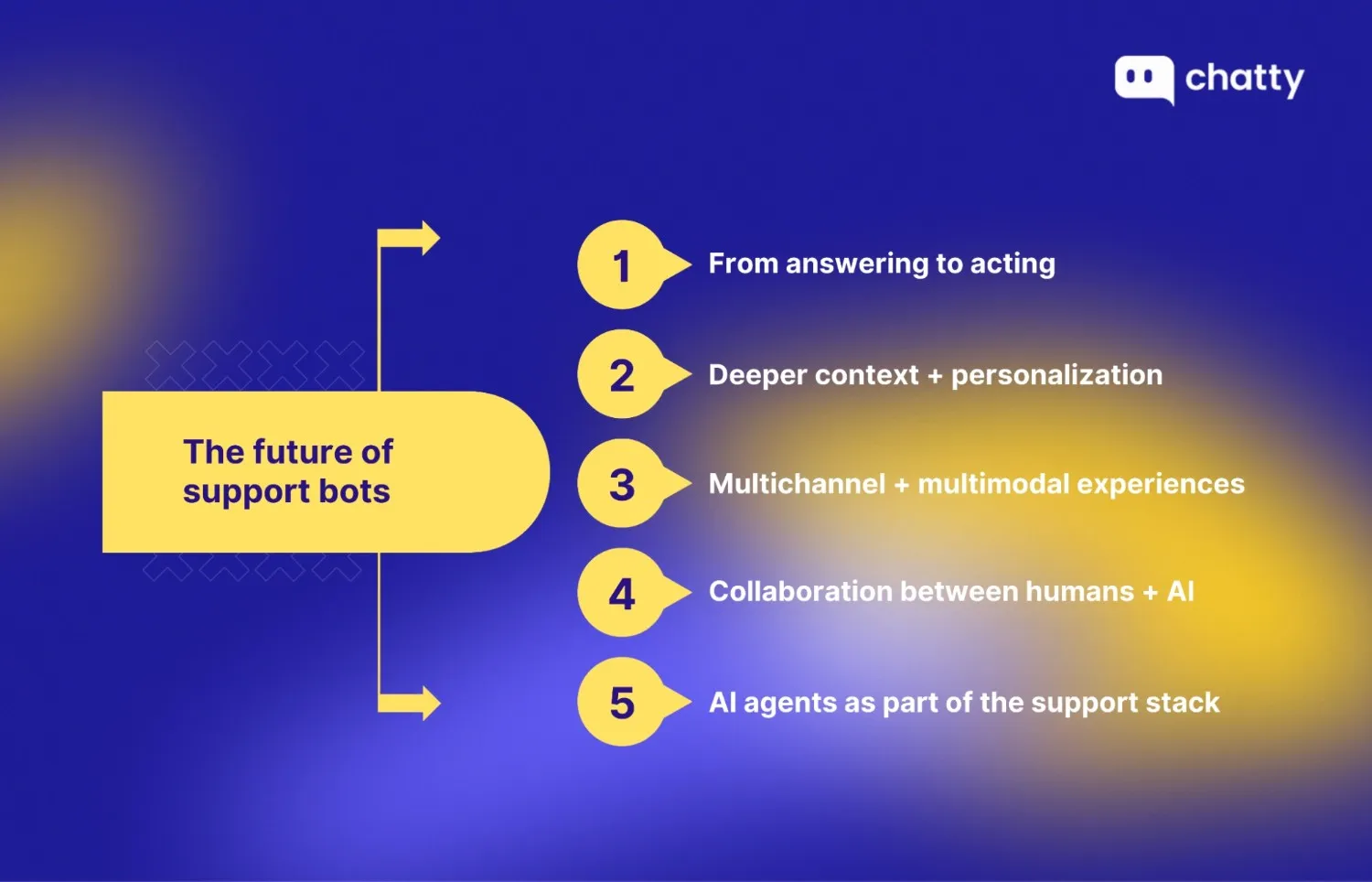 chatty

The future of support bots

1 From answering to acting

2 Deeper context + personalization

3 Multichannel + multimodal experiences

4 Collaboration between humans + AI

5 AI agents as part of the support stack